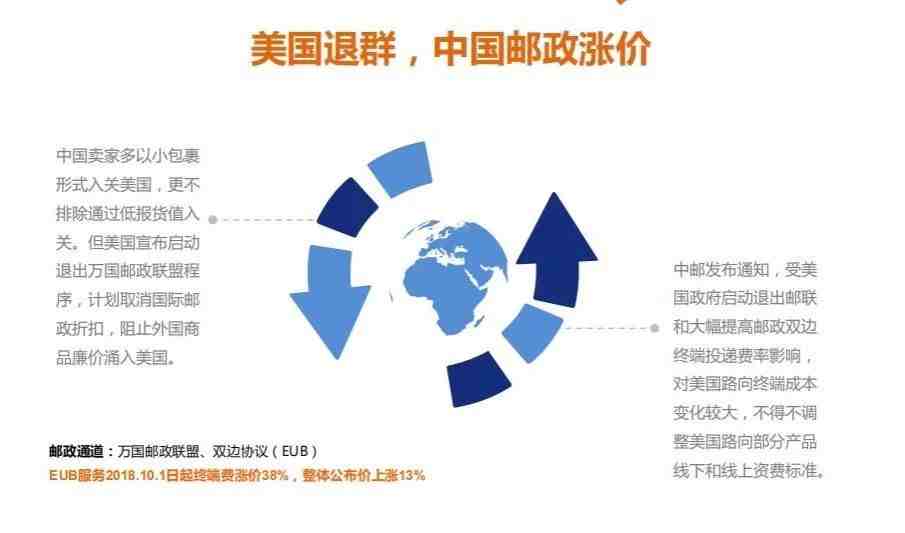 美国退群，中国邮政涨价

中国卖家多以小包裹形式入关美国，更不排除通过低报货值入关。但美国宣布启动退出万国邮政联盟程序，计划取消国际邮政折扣，阻止外国商品廉价涌入美国。

中邮发布通知，受美国政府启动退出邮联和大幅提高邮政双边终端投递费率影响，对美国路向终端成本变化较大，不得不调整美国路向部分产品线下和线上资费标准。

邮政通道：万国邮政联盟、双边协议（EUB）
EUB服务2018.10.1日起终端费涨价38%，整体公布价上涨13%